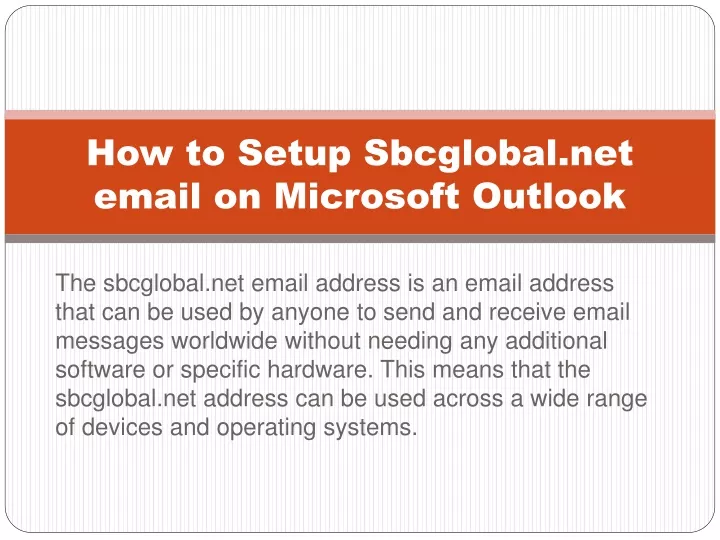 How to Setup Sbcglobal.net email on Microsoft Outlook

The sbcglobal.net email address is an email address that can be used by anyone to send and receive email messages worldwide without needing any additional software or specific hardware. This means that the sbcglobal.net address can be used across a wide range of devices and operating systems.